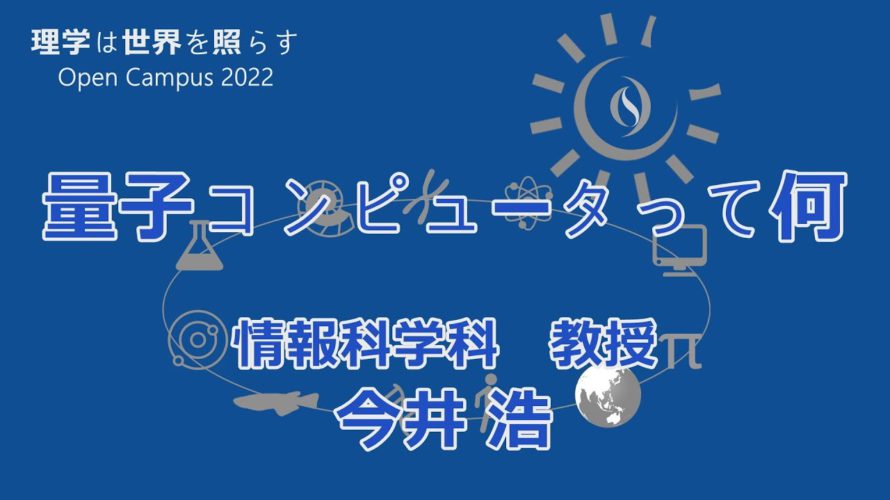 理学は世界を照らす
Open Campus 2022

量子コンピュータって何

情報科学科　教授
今井 浩